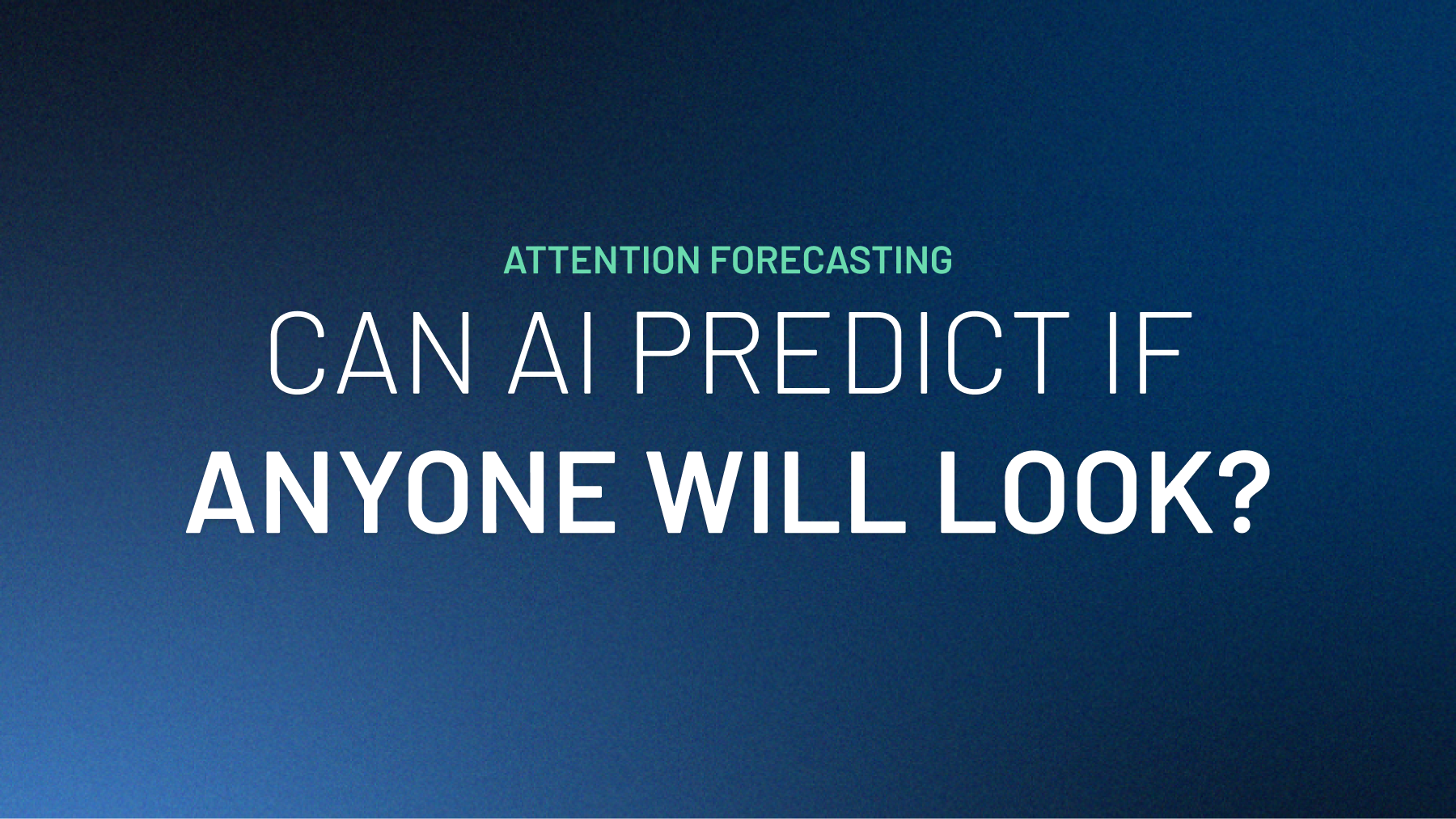 ATTENTION FORECASTING

CAN AI PREDICT IF ANYONE WILL LOOK?